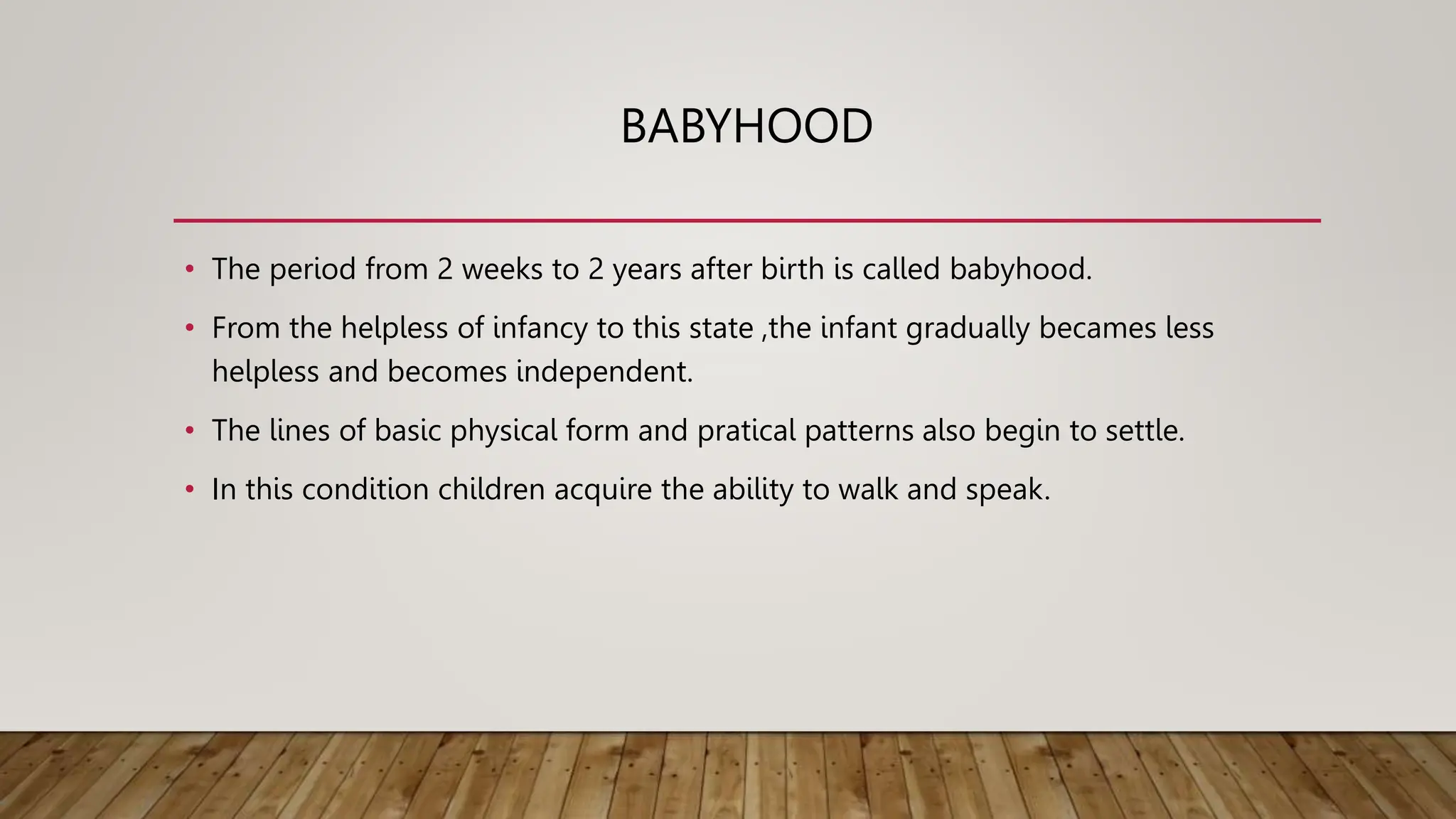 BABYHOOD

• The period from 2 weeks to 2 years after birth is called babyhood.

• From the helpless of infancy to this state ,the infant gradually becames less helpless and becomes independent.

• The lines of basic physical form and pratical patterns also begin to settle.

• In this condition children acquire the ability to walk and speak.